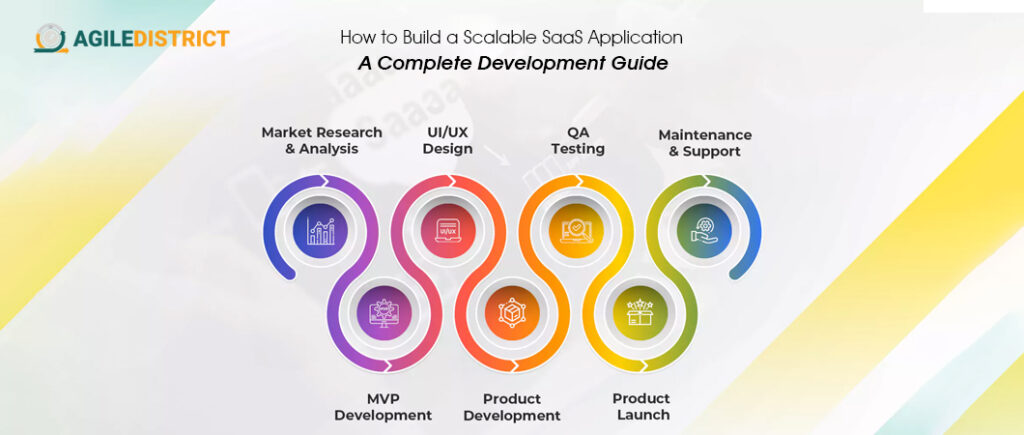 AGILEDISTRICT

How to Build a Scalable SaaS Application
A Complete Development Guide

Market Research & Analysis

UI/UX Design

QA Testing

Maintenance & Support

UI/UX

MVP Development

Product Development

Product Launch